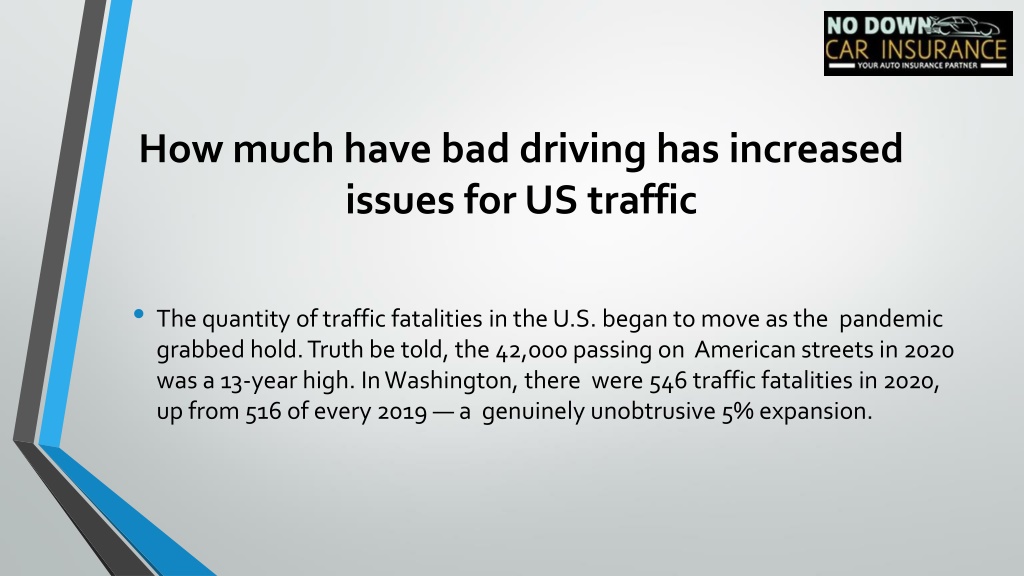 NO DOWN
CAR INSURANCE
YOUR AUTO INSURANCE PARTNER

How much have bad driving has increased issues for US traffic

• The quantity of traffic fatalities in the U.S. began to move as the pandemic grabbed hold. Truth be told, the 42,000 passing on American streets in 2020 was a 13-year high. In Washington, there were 546 traffic fatalities in 2020, up from 516 of every 2019 — a genuinely unobtrusive 5% expansion.